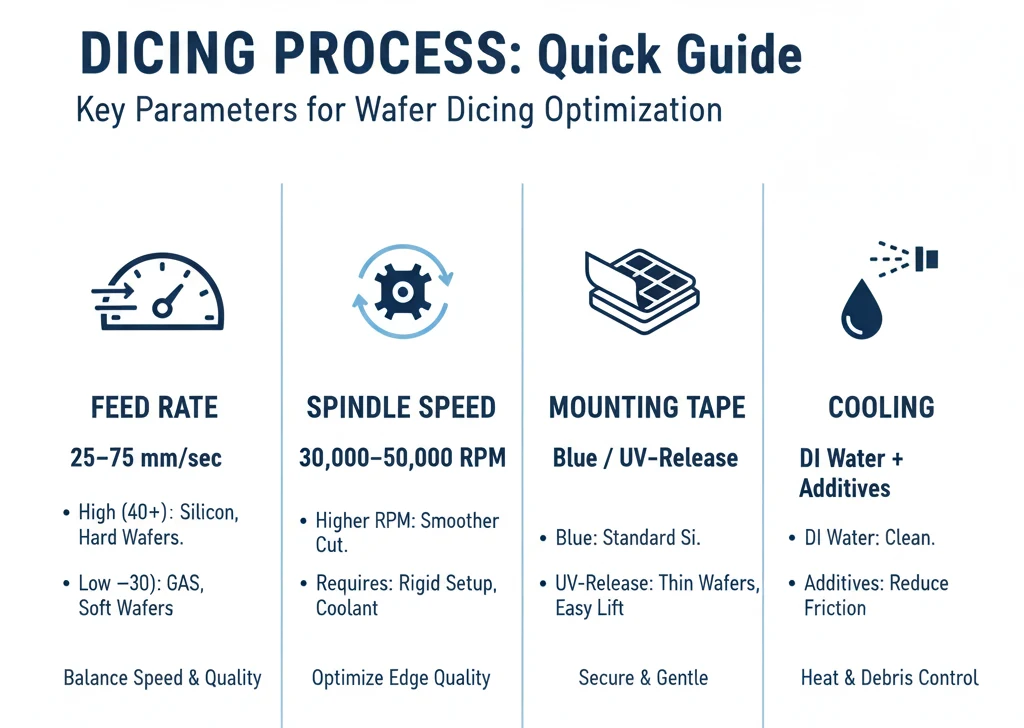 DICING PROCESS: Quick Guide

Key Parameters for Wafer Dicing Optimization

FEED RATE

25–75 mm/sec

• High (40+): Silicon, Hard Wafers.

• Low –30): GAS, Soft Wafers

Balance Speed & Quality

SPINDLE SPEED

30,000–50,000 RPM

• Higher RPM: Smoother Cut.

• Requires: Rigid Setup, Coolant

Optimize Edge Quality

MOUNTING TAPE

Blue / UV-Release

• Blue: Standard Si.

• UV-Release: Thin Wafers, Easy Lift

Secure & Gentle

COOLING

DI Water + Additives

• DI Water: Clean.

• Additives: Reduce Friction

Heat & Debris Control